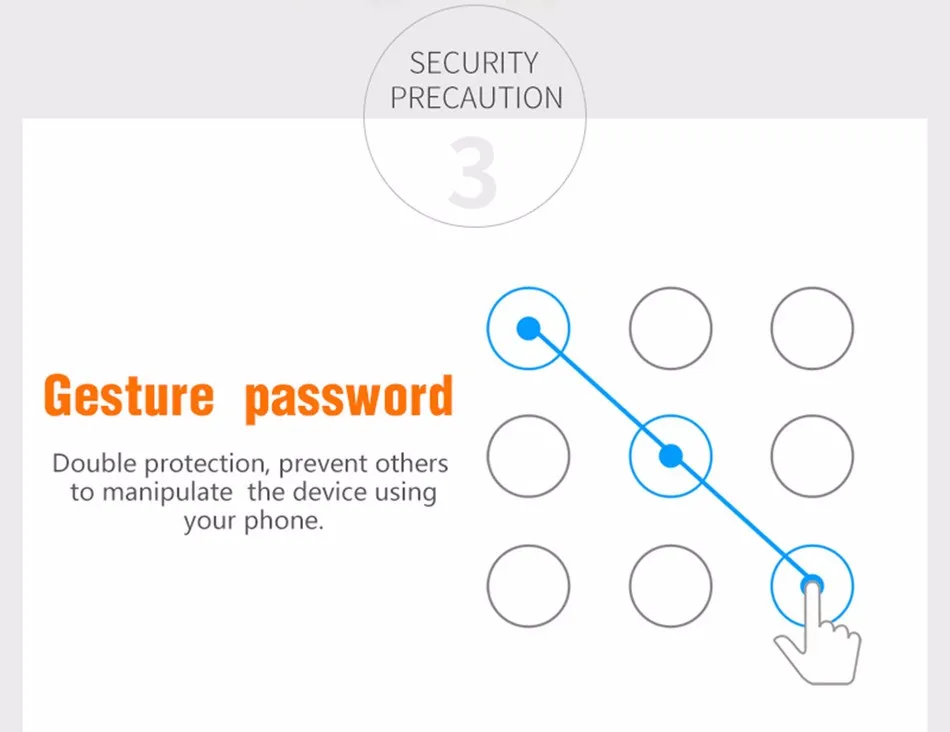 SECURITY PRECAUTION
3

Gesture password

Double protection, prevent others to manipulate the device using your phone.